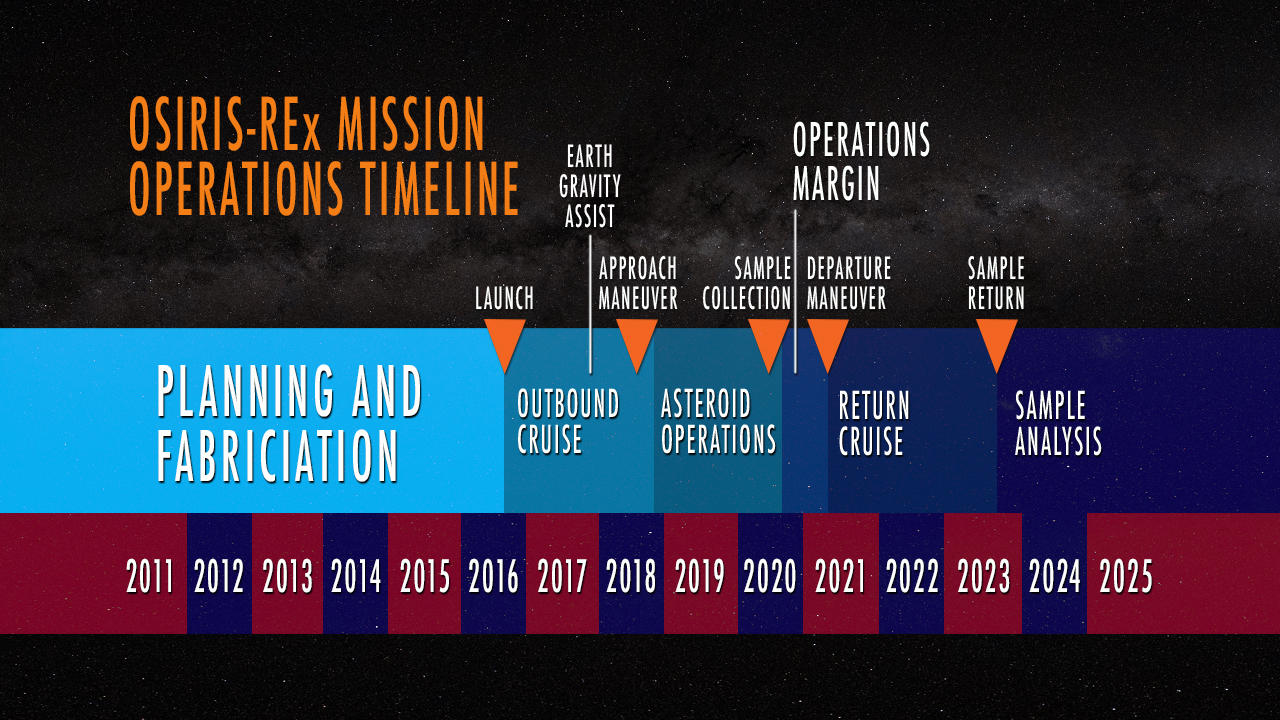 OSIRIS-REx MISSION OPERATIONS TIMELINE

EARTH GRAVITY ASSIST

OPERATIONS MARGIN

LAUNCH

APPROACH MANEUVER

SAMPLE COLLECTION

DEPARTURE MANEUVER

SAMPLE RETURN

PLANNING AND FABRICIATION

OUTBOUND CRUISE

ASTEROID OPERATIONS

RETURN CRUISE

SAMPLE ANALYSIS

2011 2012 2013 2014 2015 2016 2017 2018 2019 2020 2021 2022 2023 2024 2025